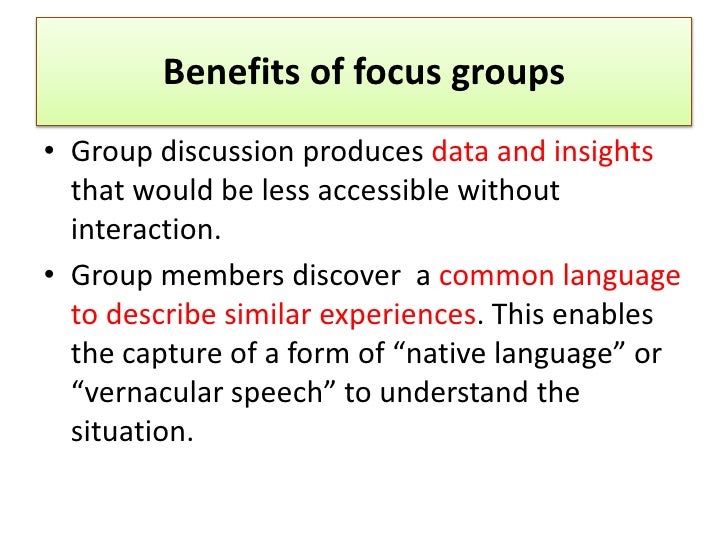 Benefits of focus groups

• Group discussion produces data and insights that would be less accessible without interaction.

• Group members discover a common language to describe similar experiences. This enables the capture of a form of “native language” or “vernacular speech” to understand the situation.